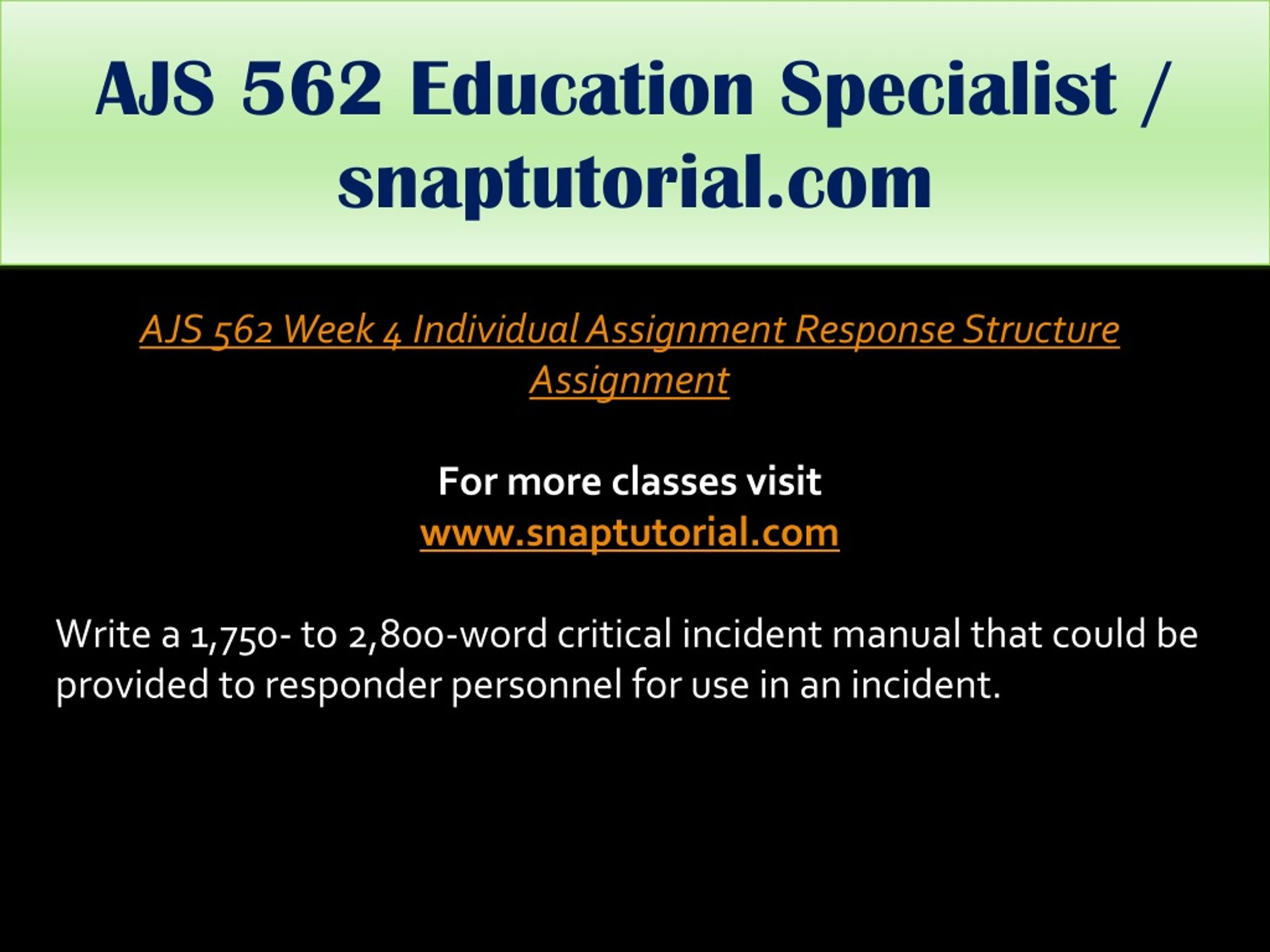 AJS 562 Education Specialist / snaptutorial.com

AJS 562 Week 4 Individual Assignment Response Structure Assignment

For more classes visit
www.snaptutorial.com

Write a 1,750- to 2,800-word critical incident manual that could be provided to responder personnel for use in an incident.